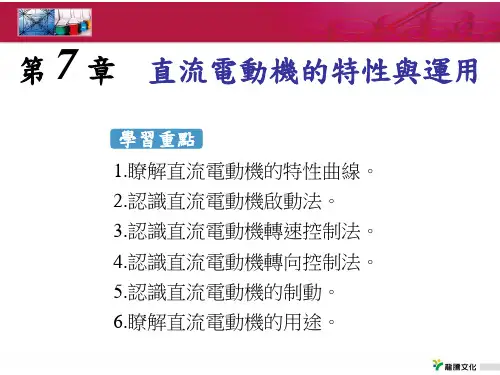 第 7 章　直流電動機的特性與運用

學習重點

1.瞭解直流電動機的特性曲線。
2.認識直流電動機啟動法。
3.認識直流電動機轉速控制法。
4.認識直流電動機轉向控制法。
5.認識直流電動機的制動。
6.瞭解直流電動機的用途。

龍騰文化